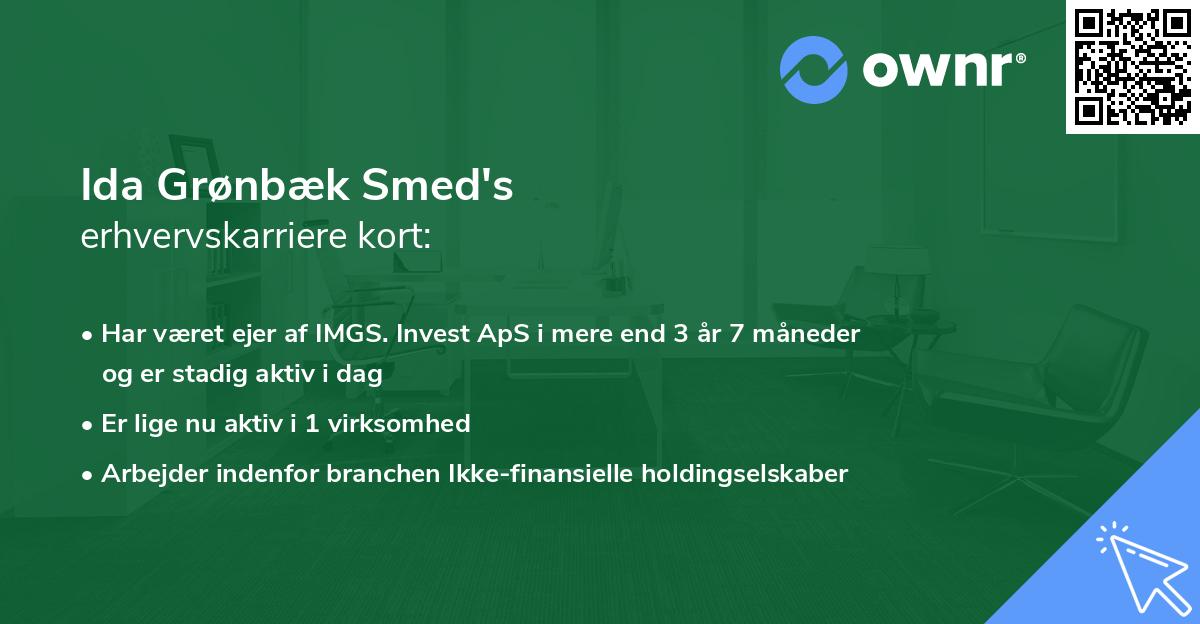 ownr®

Ida Grønbæk Smed's
erhvervskarriere kort:

• Har været ejer af IMGS. Invest ApS i mere end 3 år 7 måneder og er stadig aktiv i dag

• Er lige nu aktiv i 1 virksomhed

• Arbejder indenfor branchen Ikke-finansielle holdingselskaber